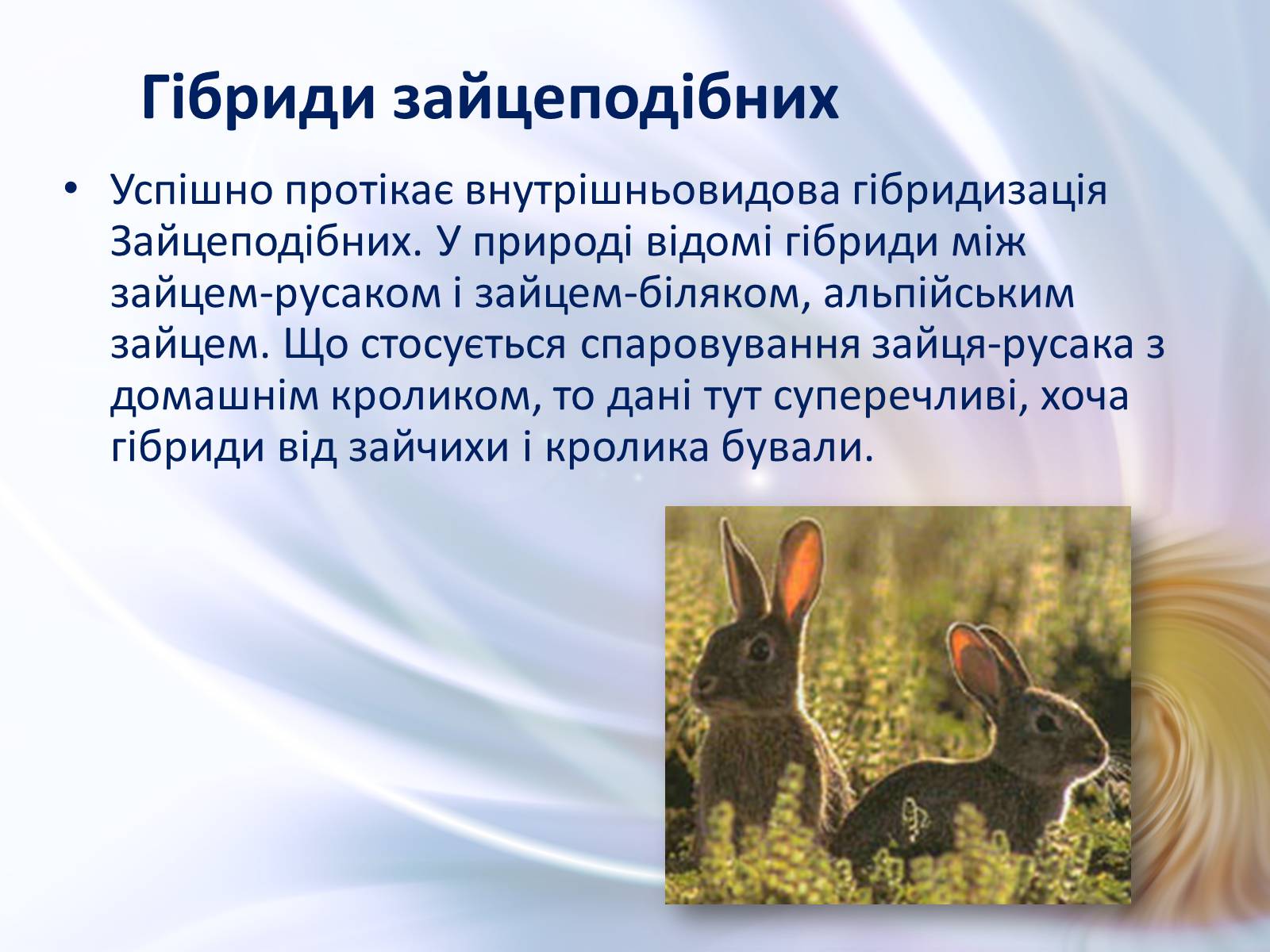 Гібриди зайцеподібних

• Успішно протікає внутрішньовидова гібридизація Зайцеподібних. У природі відомі гібриди між зайцем-русаком і зайцем-біляком, альпійським зайцем. Що стосується спаровування зайця-русака з домашнім кроликом, то дані тут суперечливі, хоча гібриди від зайчихи і кролика бували.